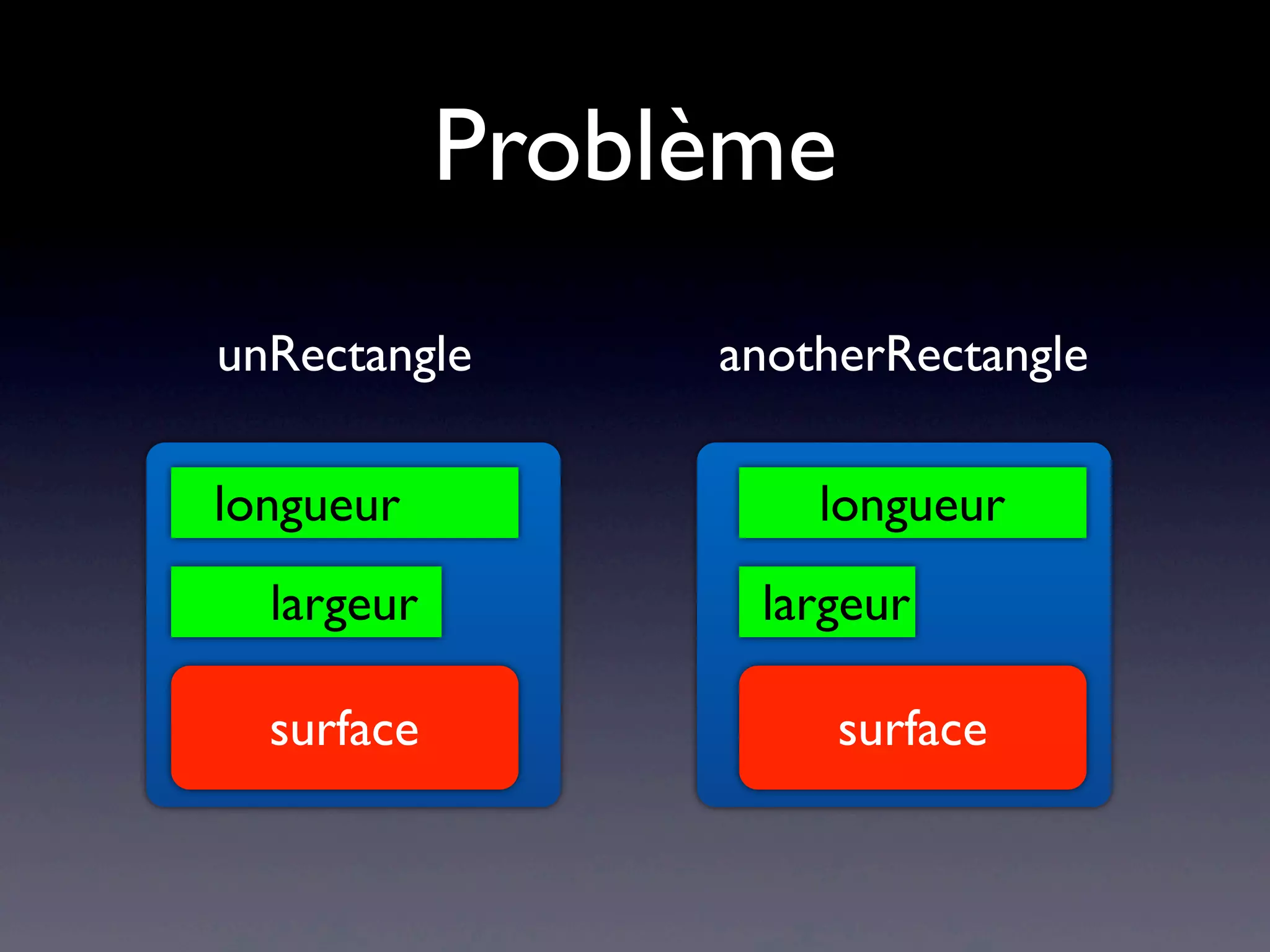 Problème

unRectangle

longueur

largeur

surface

anotherRectangle

longueur

largeur

surface